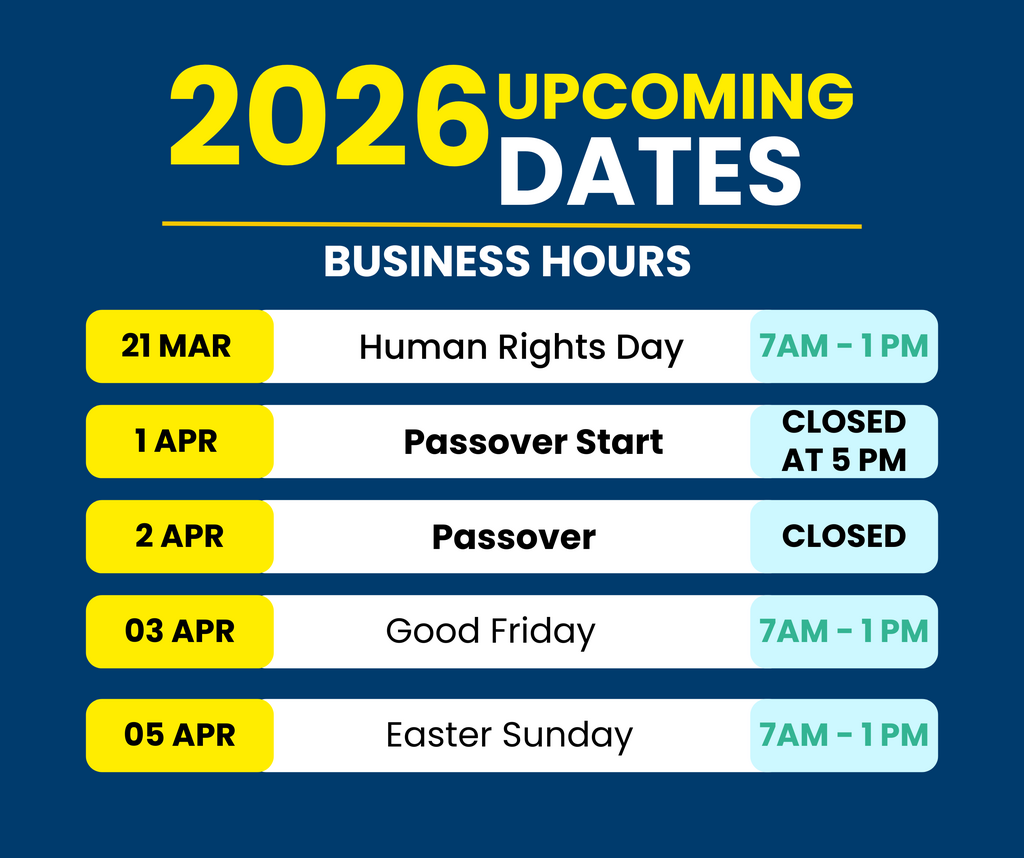 2026 UPCOMING DATES

BUSINESS HOURS

| 21 MAR | Human Rights Day | 7AM - 1 PM |
|---|---|---|
| 1 APR | Passover Start | CLOSED AT 5 PM |
| 2 APR | Passover | CLOSED |
| 03 APR | Good Friday | 7AM - 1 PM |
| 05 APR | Easter Sunday | 7AM - 1 PM |